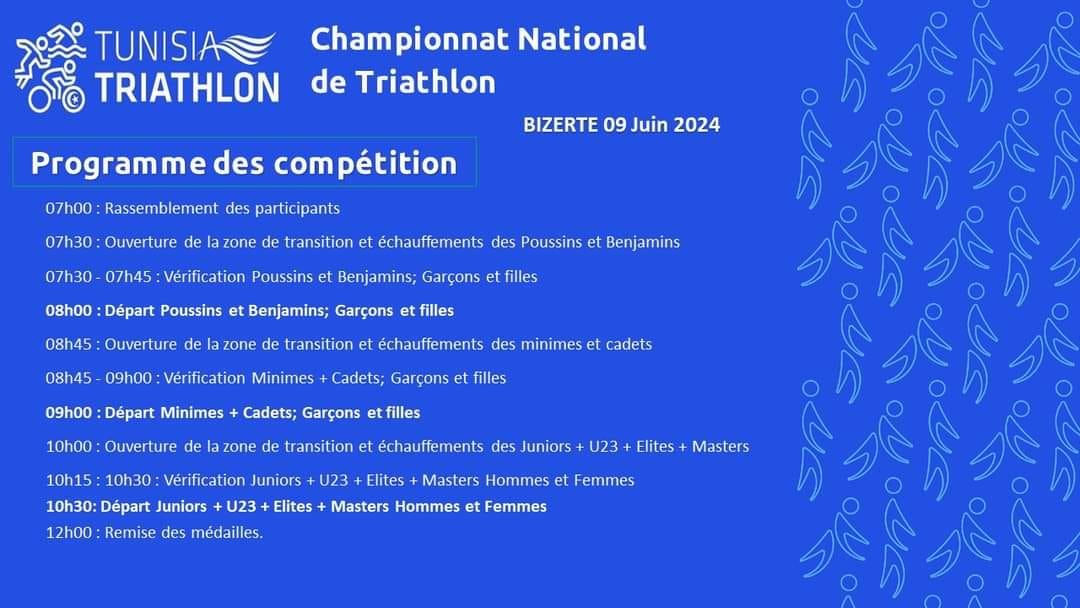 TUNISIA TRIATHLON

Championnat National de Triathlon

BIZERTE 09 Juin 2024

Programme des compétition

07h00 : Rassemblement des participants

07h30 : Ouverture de la zone de transition et échauffements des Poussins et Benjamins

07h30 - 07h45 : Vérification Poussins et Benjamins; Garçons et filles

08h00 : Départ Poussins et Benjamins; Garçons et filles

08h45 : Ouverture de la zone de transition et échauffements des minimes et cadets

08h45 - 09h00 : Vérification Minimes + Cadets; Garçons et filles

09h00 : Départ Minimes + Cadets; Garçons et filles

10h00 : Ouverture de la zone de transition et échauffements des Juniors + U23 + Elites + Masters

10h15 : 10h30 : Vérification Juniors + U23 + Elites + Masters Hommes et Femmes

10h30: Départ Juniors + U23 + Elites + Masters Hommes et Femmes

12h00 : Remise des médailles.